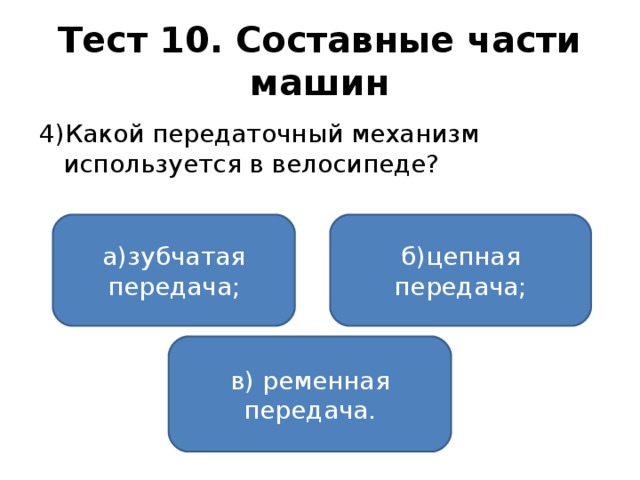 Тест 10. Составные части машин

4)Какой передаточный механизм используется в велосипеде?

а)зубчатая передача;

б)цепная передача;

в) ременная передача.